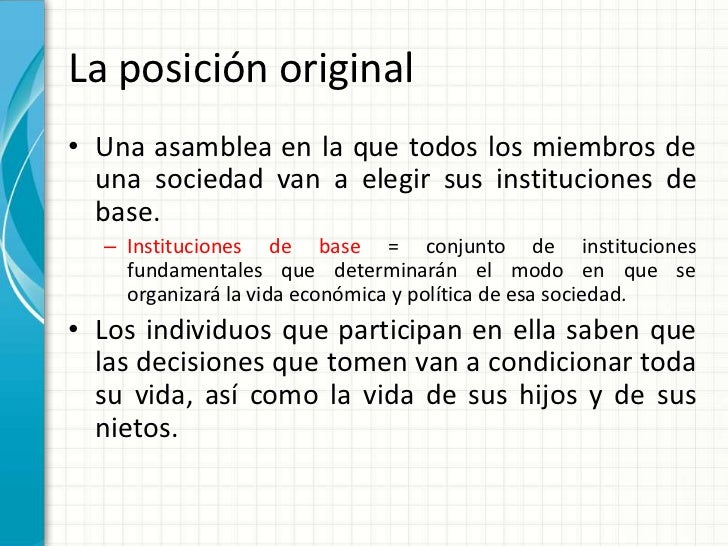 La posición original

• Una asamblea en la que todos los miembros de una sociedad van a elegir sus instituciones de base.
 – Instituciones de base = conjunto de instituciones fundamentales que determinarán el modo en que se organizará la vida económica y política de esa sociedad.

• Los individuos que participan en ella saben que las decisiones que tomen van a condicionar toda su vida, así como la vida de sus hijos y de sus nietos.